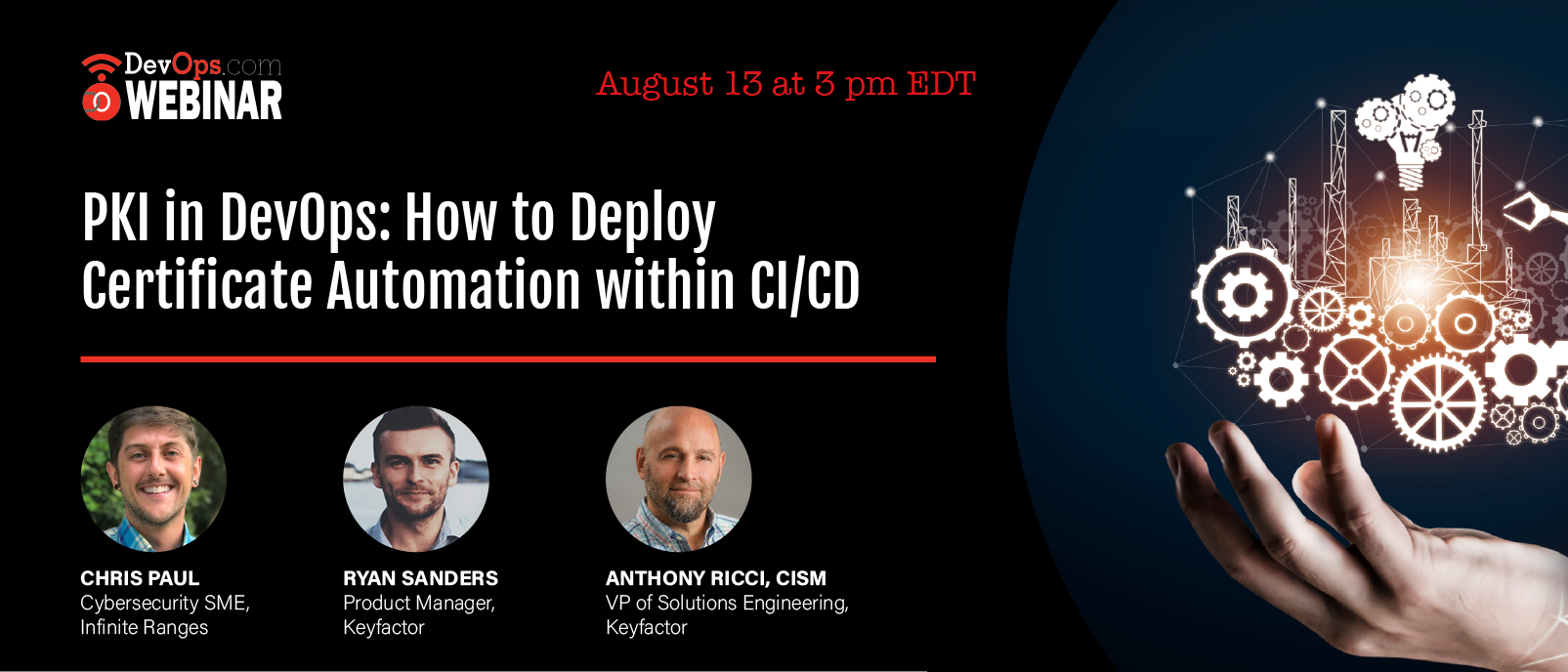 DevOps.com
WEBINAR

August 13 at 3 pm EDT

PKI in DevOps: How to Deploy Certificate Automation within CI/CD

CHRIS PAUL
Cybersecurity SME, Infinite Ranges

RYAN SANDERS
Product Manager, Keyfactor

ANTHONY RICCI, CISM
VP of Solutions Engineering, Keyfactor